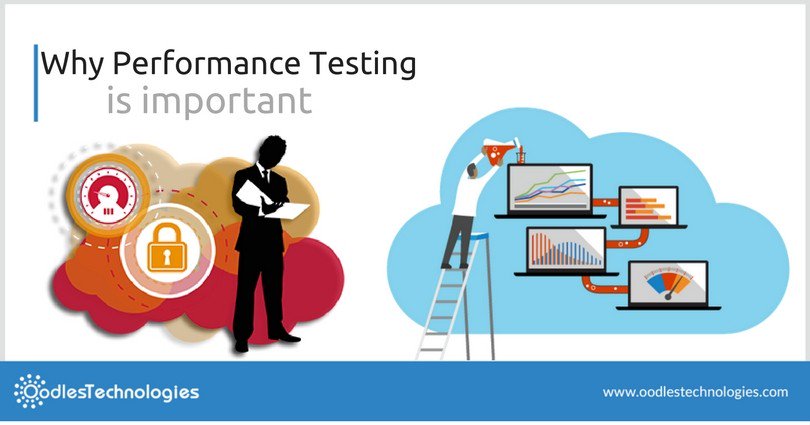 Why Performance Testing
is important

OodlesTechnologies

www.oodlestechnologies.com